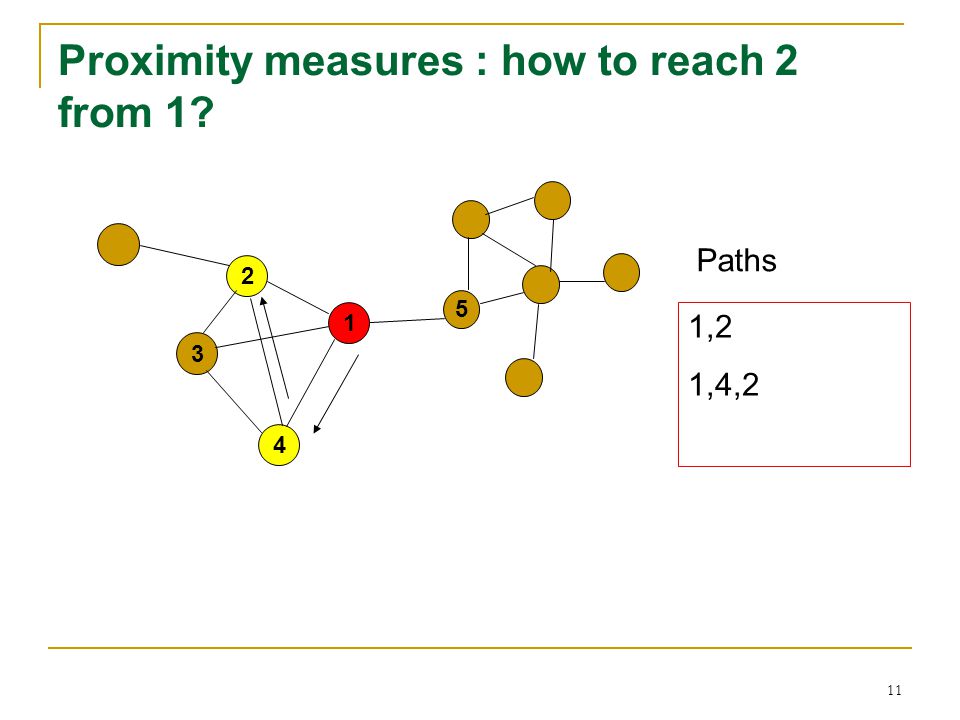 Proximity measures : how to reach 2 from 1?

2

1

5

3

4

Paths

1,2

1,4,2

11